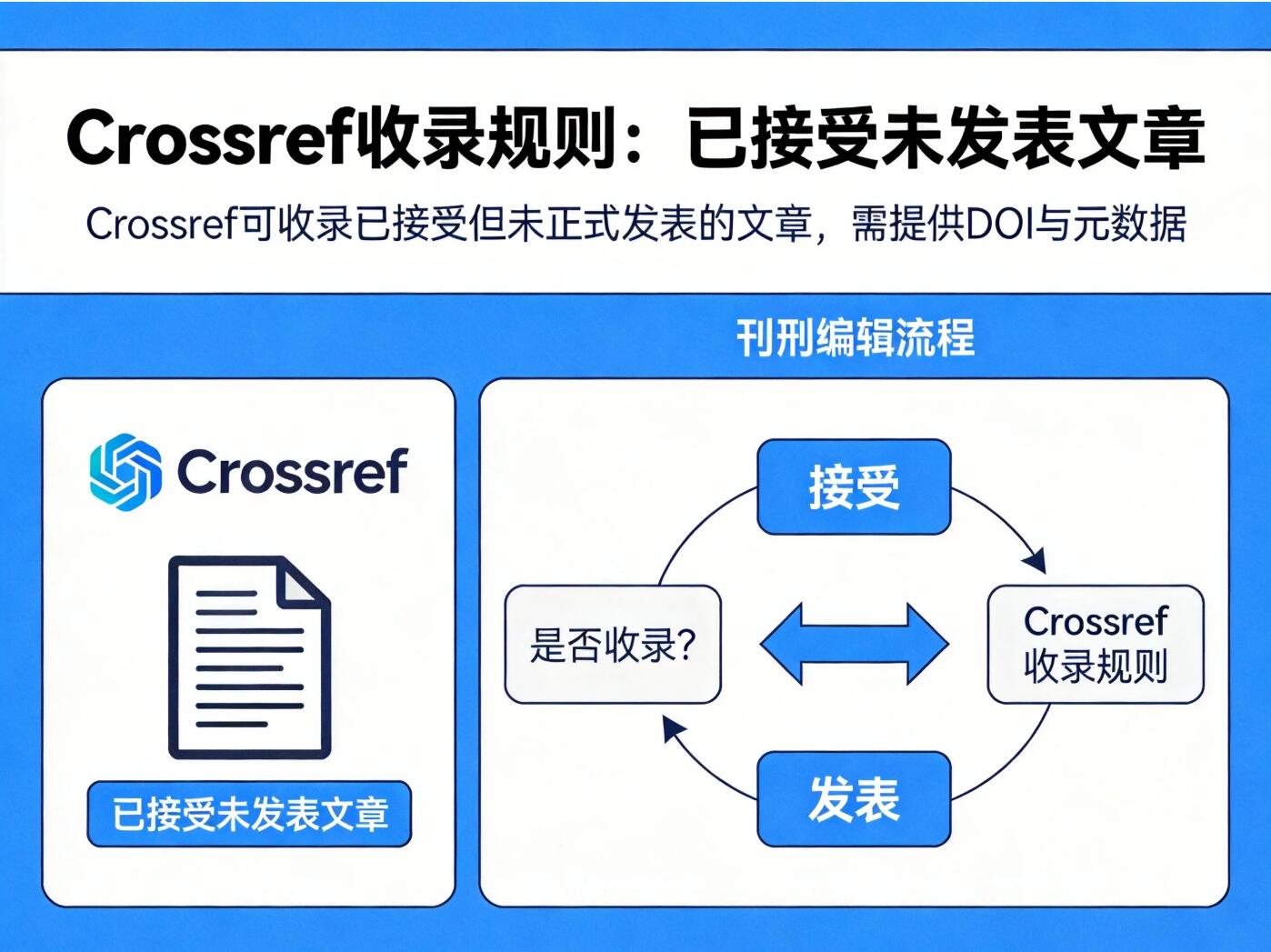 Crossref收录规则：已接受未发表文章

Crossref可收录已接受但未正式发表的文章，需提供DOI与元数据

刊刑编辑流程

Crossref

已接受未发表文章

接受

是否收录?

Crossref
收录规则

发表